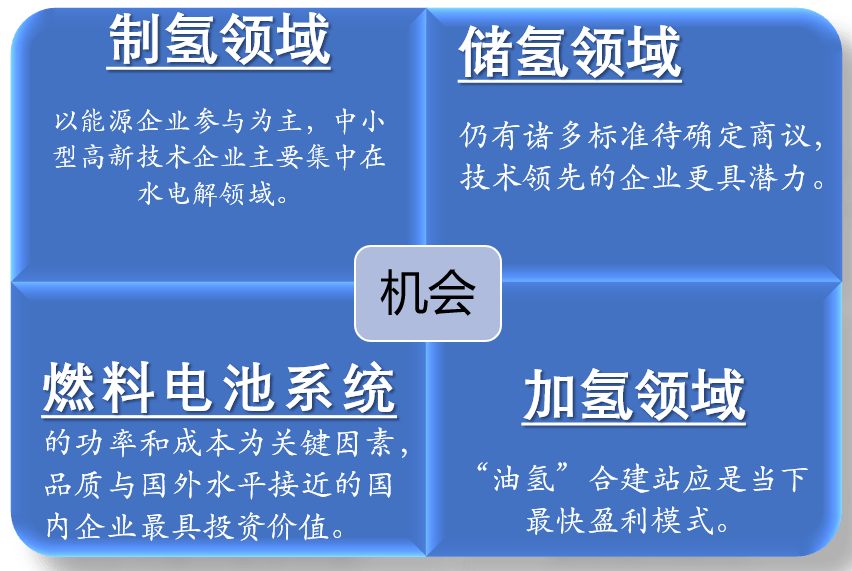 制氢领域

以能源企业参与为主，中小型高新技术企业主要集中在水电解领域。

储氢领域

仍有诸多标准待确定商议，技术领先的企业更具潜力。

机会

燃料电池系统

的功率和成本为关键因素，品质与国外水平接近的国内企业最具投资价值。

加氢领域

“油氢”合建站应是当下最快盈利模式。